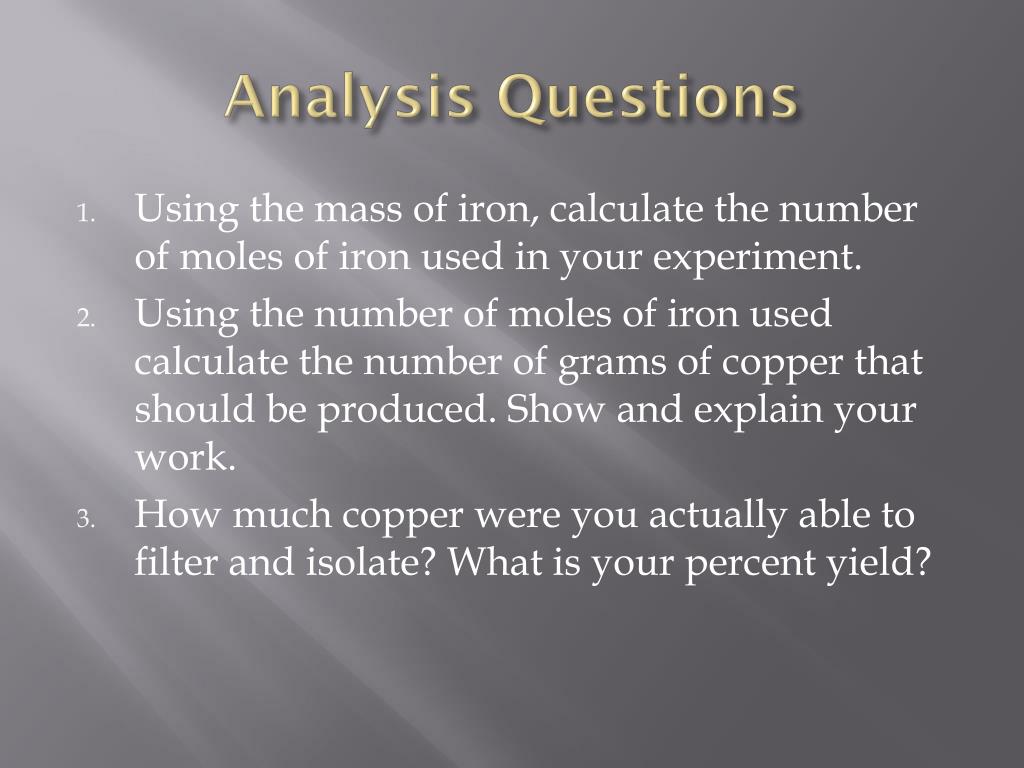 Analysis Questions

1. Using the mass of iron, calculate the number of moles of iron used in your experiment.

2. Using the number of moles of iron used calculate the number of grams of copper that should be produced. Show and explain your work.

3. How much copper were you actually able to filter and isolate? What is your percent yield?